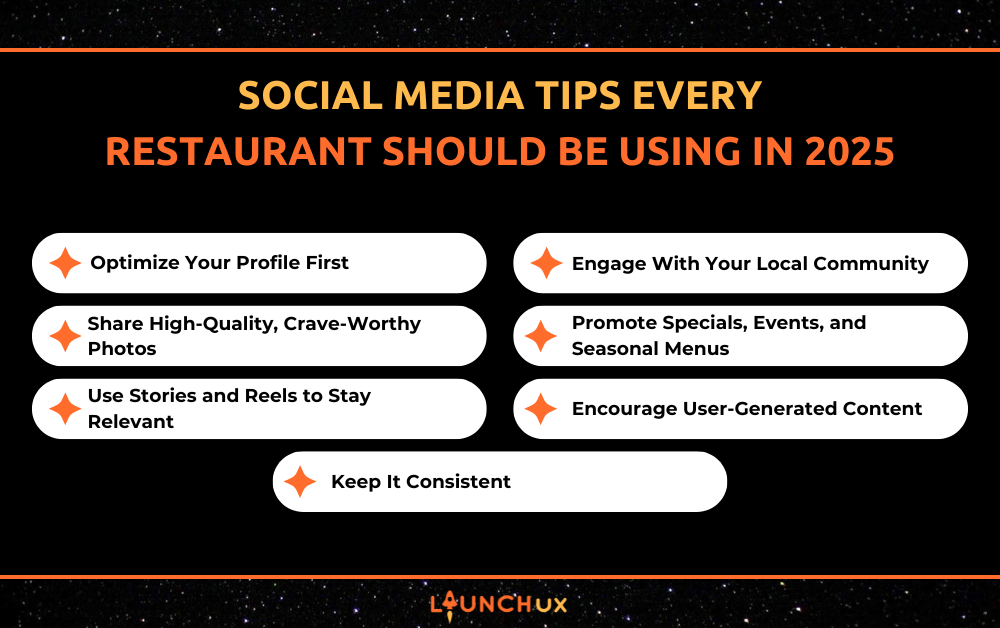 SOCIAL MEDIA TIPS EVERY
RESTAURANT SHOULD BE USING IN 2025

Optimize Your Profile First

Share High-Quality, Crave-Worthy Photos

Use Stories and Reels to Stay Relevant

Engage With Your Local Community

Promote Specials, Events, and Seasonal Menus

Encourage User-Generated Content

Keep It Consistent

LAUNCHUX